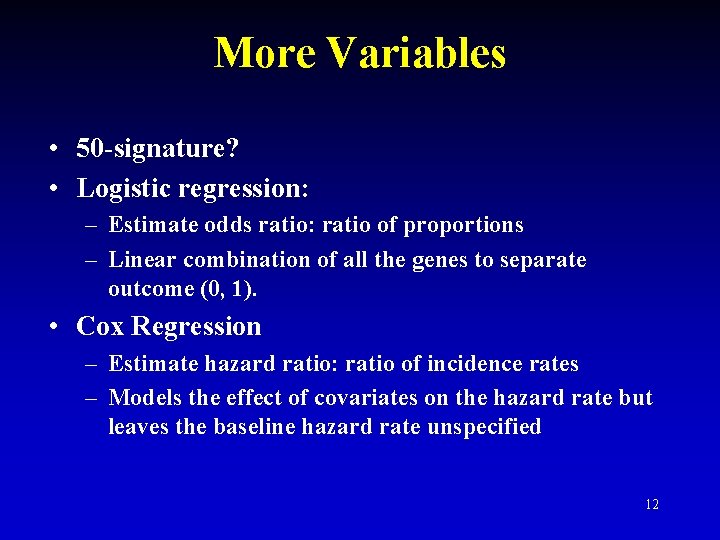 More Variables

• 50-signature?
• Logistic regression:
  – Estimate odds ratio: ratio of proportions
  – Linear combination of all the genes to separate outcome (0, 1).
• Cox Regression
  – Estimate hazard ratio: ratio of incidence rates
  – Models the effect of covariates on the hazard rate but leaves the baseline hazard rate unspecified

12